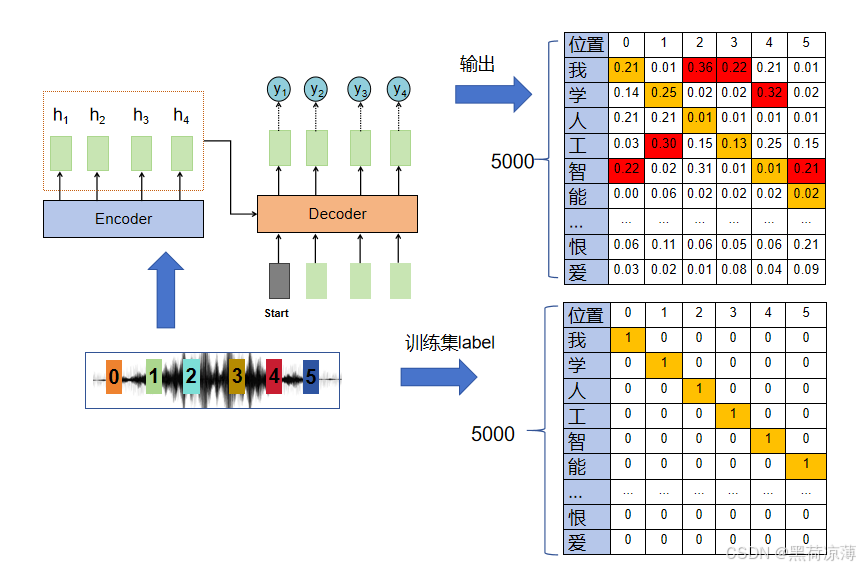 $h_1$ $h_2$ $h_3$ $h_4$

Encoder

$y_1$ $y_2$ $y_3$ $y_4$

Decoder

Start

0 1 2 3 4 5

输出

5000

| 位置 | 0 | 1 | 2 | 3 | 4 | 5 |
|---|---|---|---|---|---|---|
| 我 | 0.21 | 0.01 | 0.36 | 0.22 | 0.21 | 0.01 |
| 学 | 0.14 | 0.25 | 0.02 | 0.02 | 0.32 | 0.02 |
| 人 | 0.21 | 0.21 | 0.01 | 0.01 | 0.01 | 0.01 |
| 工 | 0.03 | 0.30 | 0.15 | 0.13 | 0.25 | 0.15 |
| 智 | 0.22 | 0.02 | 0.31 | 0.01 | 0.01 | 0.21 |
| 能 | 0.00 | 0.06 | 0.02 | 0.02 | 0.02 | 0.02 |
| ... | ... | ... | ... | ... | ... | ... |
| 恨 | 0.06 | 0.11 | 0.06 | 0.05 | 0.06 | 0.21 |
| 爱 | 0.03 | 0.02 | 0.01 | 0.08 | 0.04 | 0.09 |

训练集label

5000

| 位置 | 0 | 1 | 2 | 3 | 4 | 5 |
|---|---|---|---|---|---|---|
| 我 | 1 | 0 | 0 | 0 | 0 | 0 |
| 学 | 0 | 1 | 0 | 0 | 0 | 0 |
| 人 | 0 | 0 | 1 | 0 | 0 | 0 |
| 工 | 0 | 0 | 0 | 1 | 0 | 0 |
| 智 | 0 | 0 | 0 | 0 | 1 | 0 |
| 能 | 0 | 0 | 0 | 0 | 0 | 1 |
| ... | ... | ... | ... | ... | ... | ... |
| 恨 | 0 | 0 | 0 | 0 | 0 | 0 |
| 爱 | 0 | 0 | 0 | 0 | 0 | 0 |

CSDN @黑荷凉薄